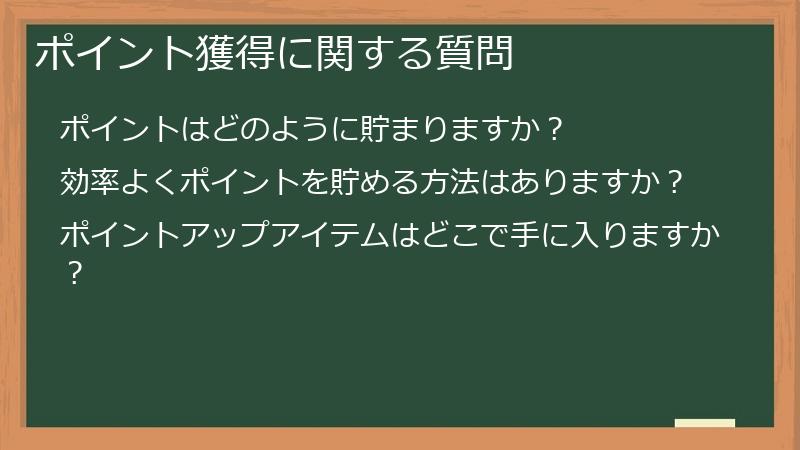 ポイント獲得に関する質問

ポイントはどのように貯まりますか？

効率よくポイントを貯める方法はありますか？

ポイントアップアイテムはどこで手に入りますか？